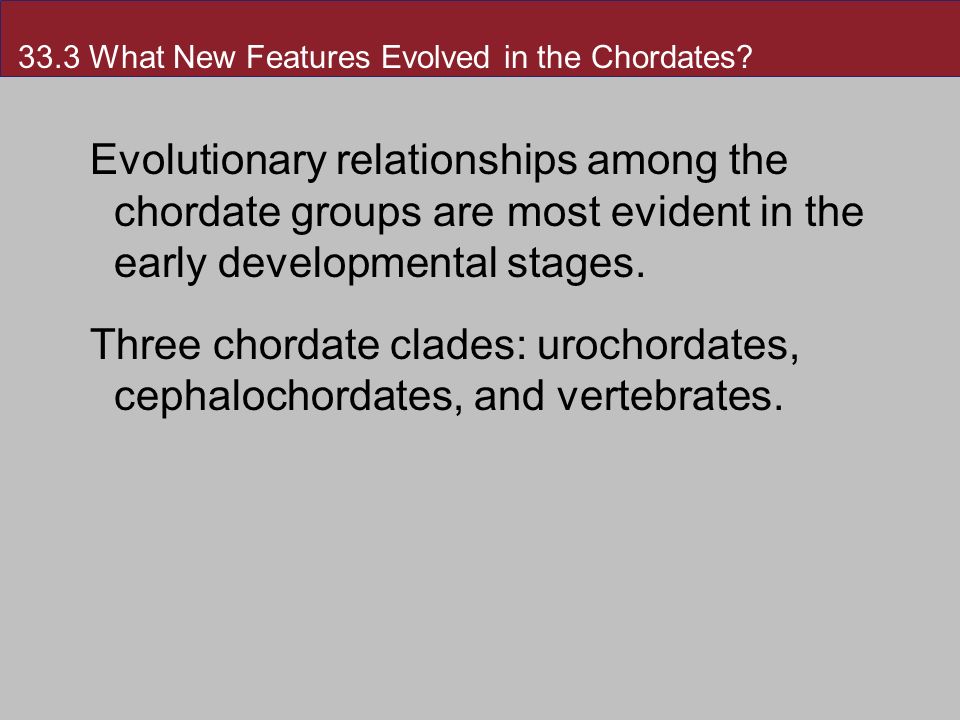 33.3 What New Features Evolved in the Chordates?

Evolutionary relationships among the chordate groups are most evident in the early developmental stages.

Three chordate clades: urochordates, cephalochordates, and vertebrates.